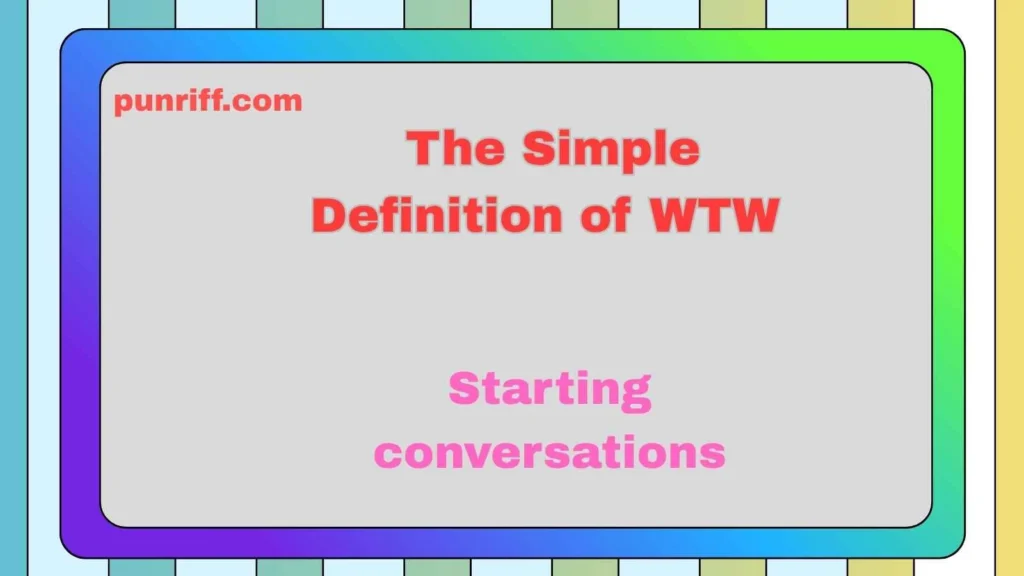 punriff.com

The Simple Definition of WTW

Starting conversations